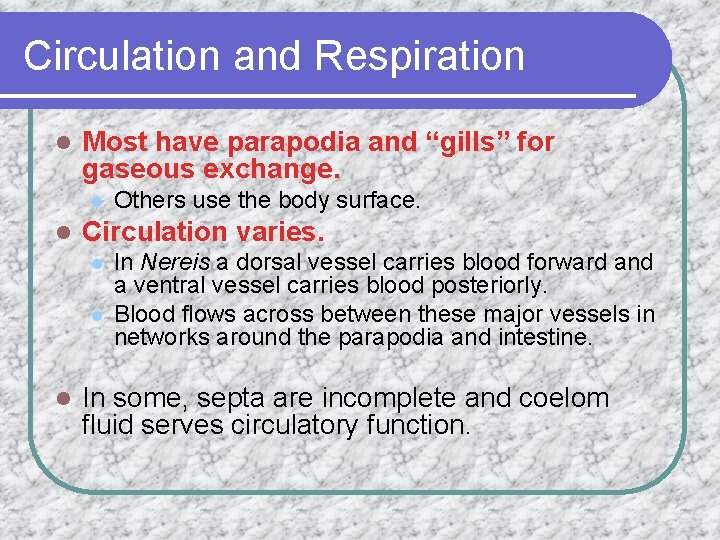 Circulation and Respiration

Most have parapodia and “gills” for gaseous exchange.

Others use the body surface.

Circulation varies.

In Nereis a dorsal vessel carries blood forward and a ventral vessel carries blood posteriorly.

Blood flows across between these major vessels in networks around the parapodia and intestine.

In some, septa are incomplete and coelom fluid serves circulatory function.